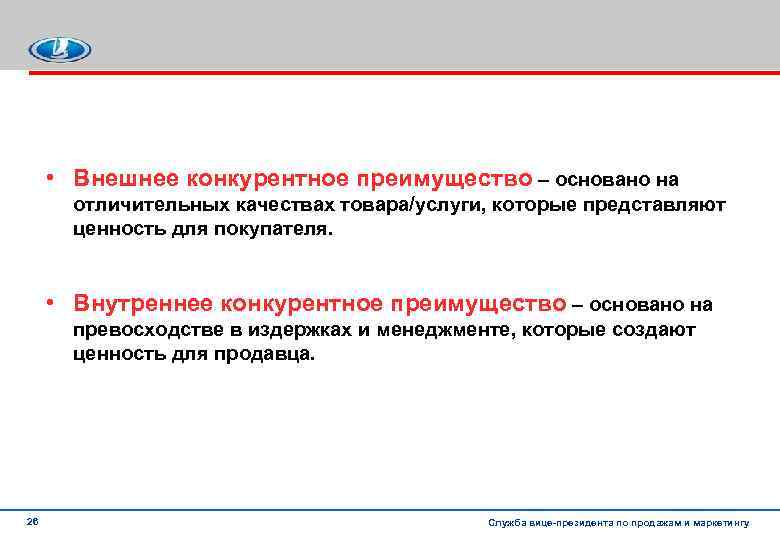 • Внешнее конкурентное преимущество – основано на отличительных качествах товара/услуги, которые представляют ценность для покупателя.

• Внутреннее конкурентное преимущество – основано на превосходстве в издержках и менеджменте, которые создают ценность для продавца.

26

Служба вице-президента по продажам и маркетингу